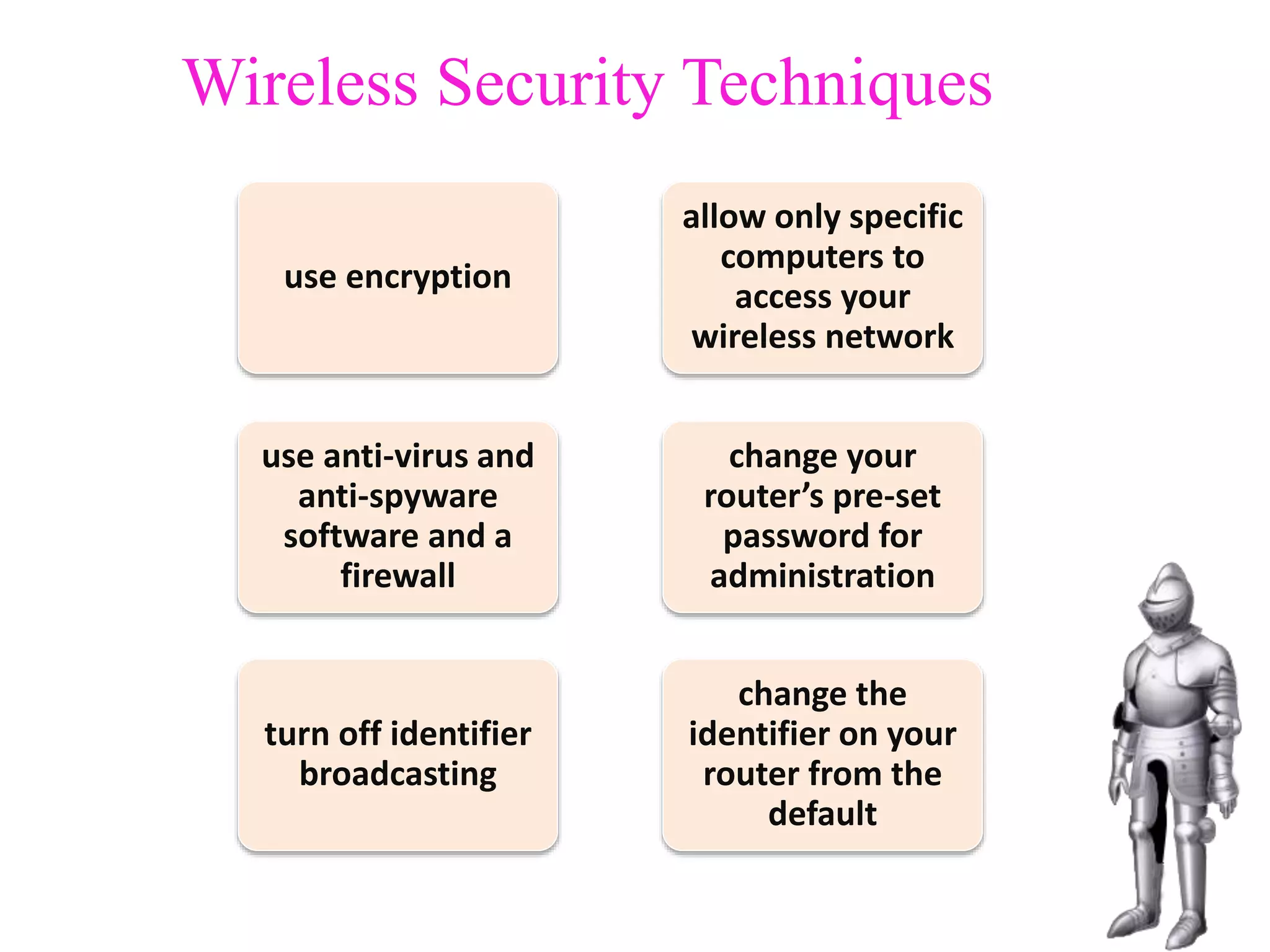 Wireless Security Techniques

use encryption

allow only specific computers to access your wireless network

use anti-virus and anti-spyware software and a firewall

change your router’s pre-set password for administration

turn off identifier broadcasting

change the identifier on your router from the default